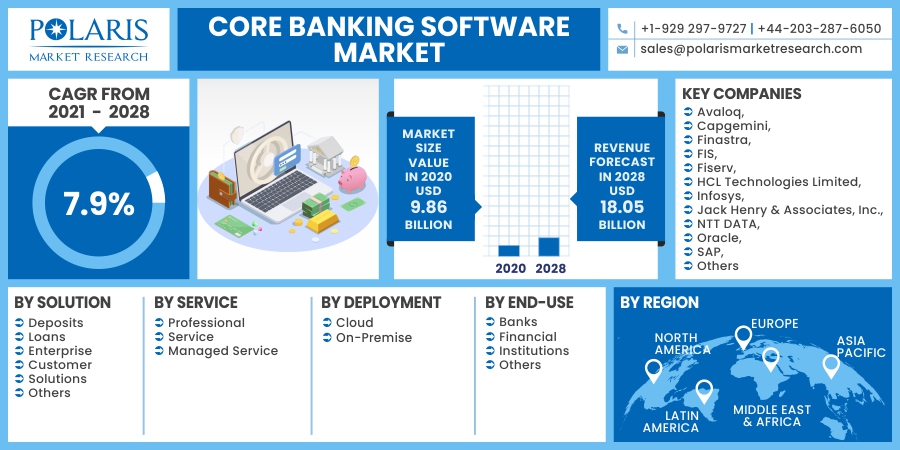 POLARIS
MARKET RESEARCH

CORE BANKING SOFTWARE MARKET

+1-929 297-9727 | +44-203-287-6050
sales@polarismarketresearch.com

CAGR FROM 2021 - 2028

7.9%

MARKET SIZE VALUE IN 2020 USD 9.86 BILLION

2020 2028

REVENUE FORECAST IN 2028 USD 18.05 BILLION

KEY COMPANIES
Avaloq,
Capgemini,
Finastra,
FIS,
Fiserv,
HCL Technologies Limited,
Infosys,
Jack Henry & Associates, Inc.,
NTT DATA,
Oracle,
SAP,
Others

BY SOLUTION
Deposits
Loans
Enterprise
Customer
Solutions
Others

BY SERVICE
Professional
Service
Managed Service

BY DEPLOYMENT
Cloud
On-Premise

BY END-USE
Banks
Financial
Institutions
Others

BY REGION
NORTH AMERICA
EUROPE
ASIA PACIFIC
LATIN AMERICA
MIDDLE EAST & AFRICA